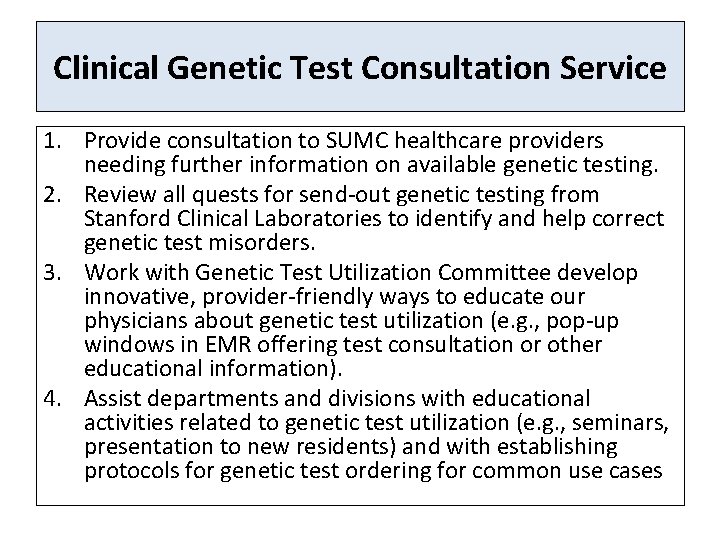 Clinical Genetic Test Consultation Service

1. Provide consultation to SUMC healthcare providers needing further information on available genetic testing.
2. Review all quests for send-out genetic testing from Stanford Clinical Laboratories to identify and help correct genetic test misorders.
3. Work with Genetic Test Utilization Committee develop innovative, provider-friendly ways to educate our physicians about genetic test utilization (e.g., pop-up windows in EMR offering test consultation or other educational information).
4. Assist departments and divisions with educational activities related to genetic test utilization (e.g., seminars, presentation to new residents) and with establishing protocols for genetic test ordering for common use cases